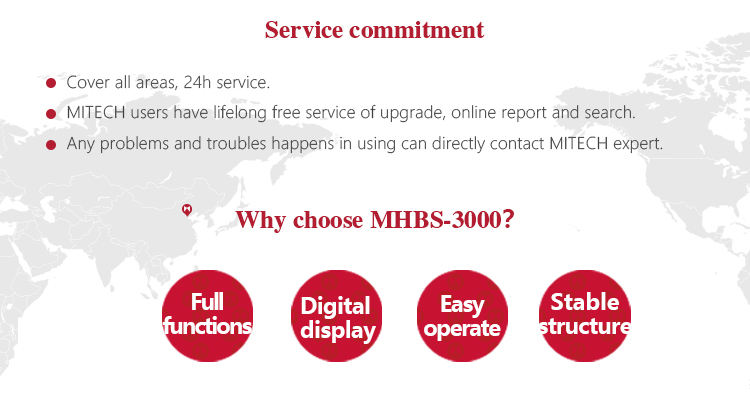 Service commitment

- Cover all areas, 24h service.
- MITECH users have lifelong free service of upgrade, online report and search.
- Any problems and troubles happens in using can directly contact MITECH expert.

Why choose MHBS-3000?

Full functions

Digital display

Easy operate

Stable structure